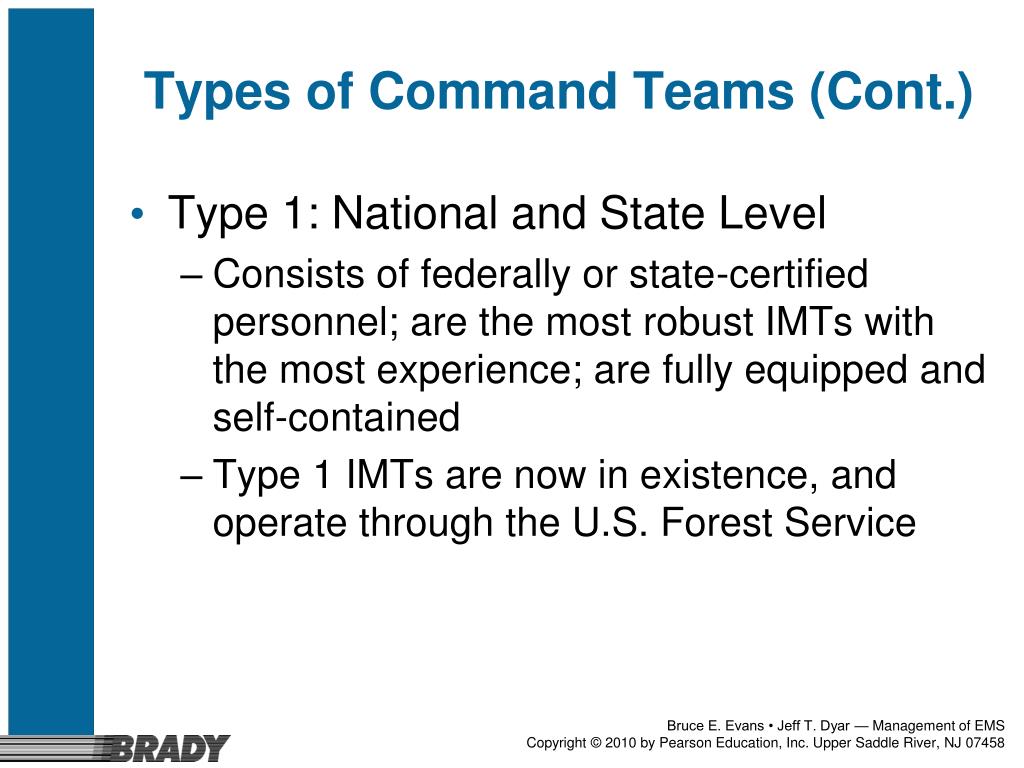 Types of Command Teams (Cont.)

• Type 1: National and State Level

– Consists of federally or state-certified personnel; are the most robust IMTs with the most experience; are fully equipped and self-contained

– Type 1 IMTs are now in existence, and operate through the U.S. Forest Service

BRADY

Bruce E. Evans • Jeff T. Dyar — Management of EMS
Copyright © 2010 by Pearson Education, Inc. Upper Saddle River, NJ 07458